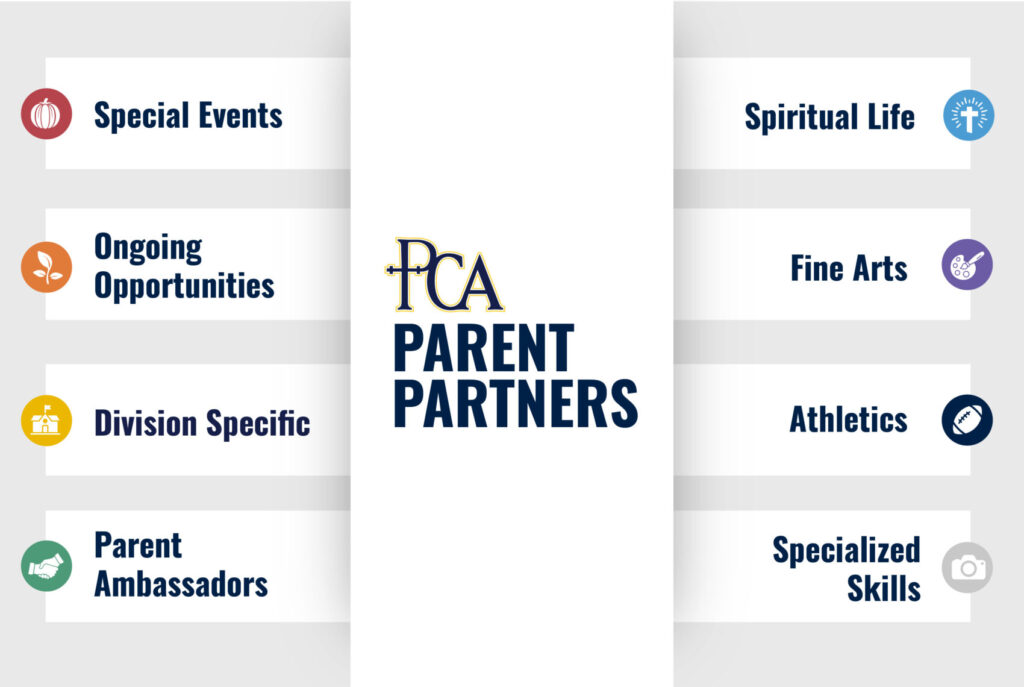 Special Events

Ongoing Opportunities

Division Specific

Parent Ambassadors

PCA
PARENT PARTNERS

Spiritual Life

Fine Arts

Athletics

Specialized Skills